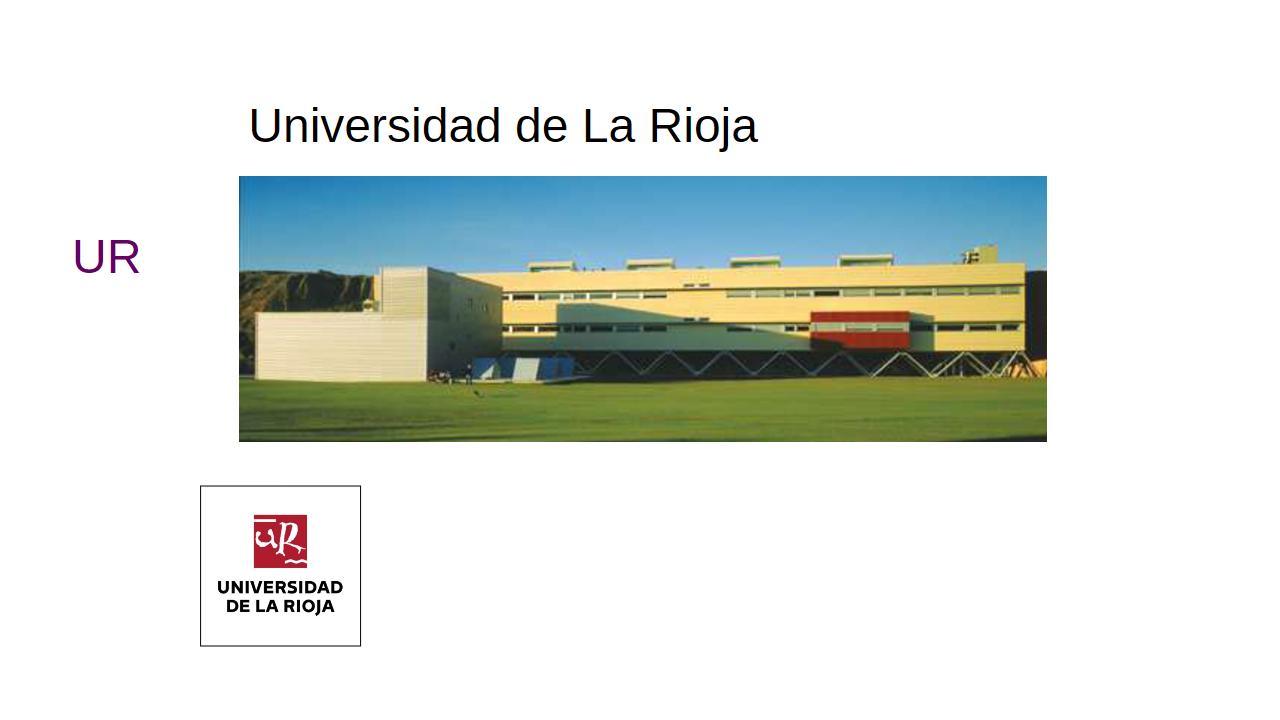 Universidad de La Rioja

UR

UR

UNIVERSIDAD
DE LA RIOJA